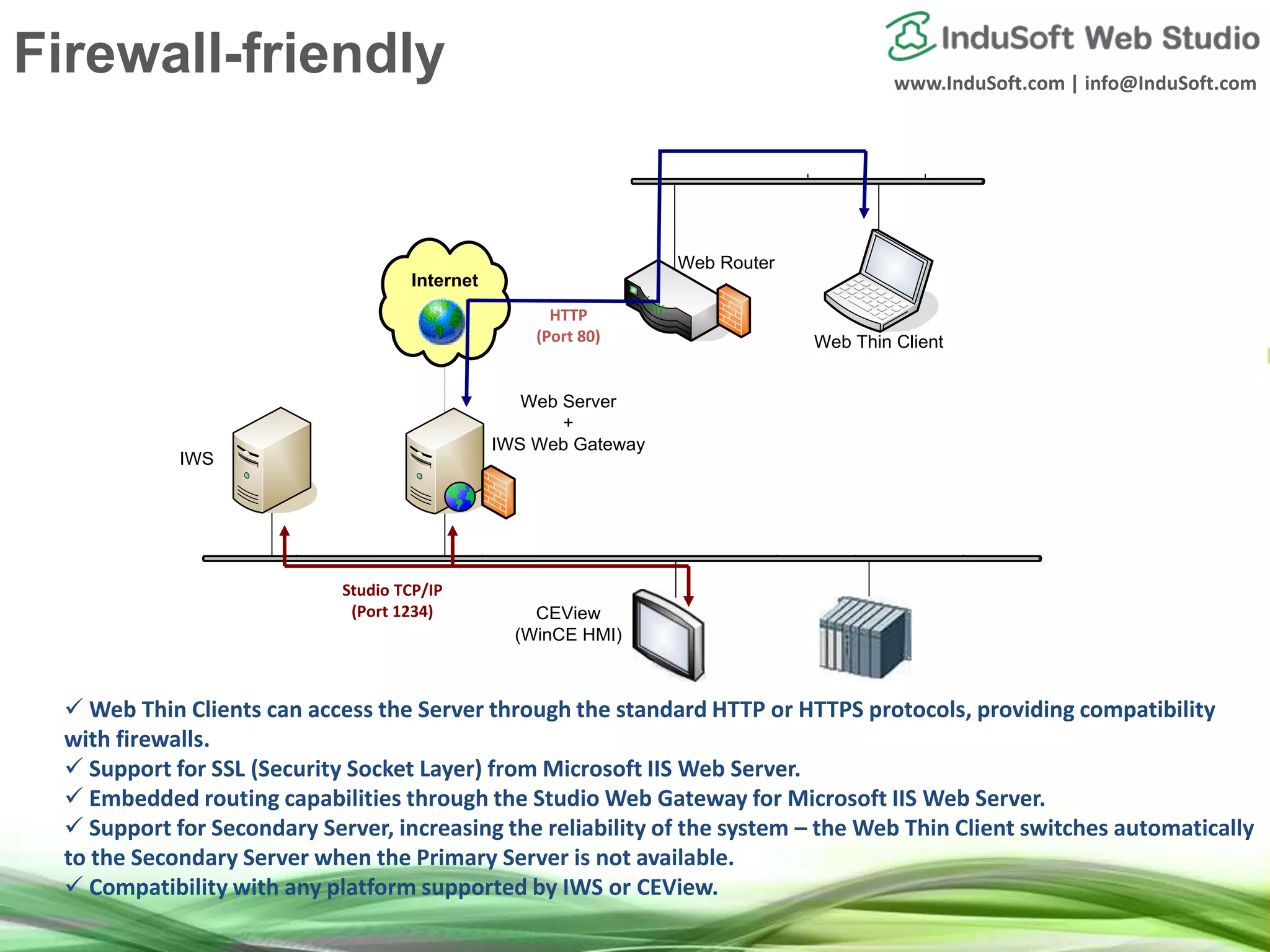 Firewall-friendly

InduSoft Web Studio
www.InduSoft.com | info@InduSoft.com

Internet

HTTP
(Port 80)

Web Router

Web Thin Client

Web Server
+
IWS Web Gateway

IWS

Studio TCP/IP
(Port 1234)

CEView
(WinCE HMI)

✓ Web Thin Clients can access the Server through the standard HTTP or HTTPS protocols, providing compatibility with firewalls.
✓ Support for SSL (Security Socket Layer) from Microsoft IIS Web Server.
✓ Embedded routing capabilities through the Studio Web Gateway for Microsoft IIS Web Server.
✓ Support for Secondary Server, increasing the reliability of the system – the Web Thin Client switches automatically to the Secondary Server when the Primary Server is not available.
✓ Compatibility with any platform supported by IWS or CEView.